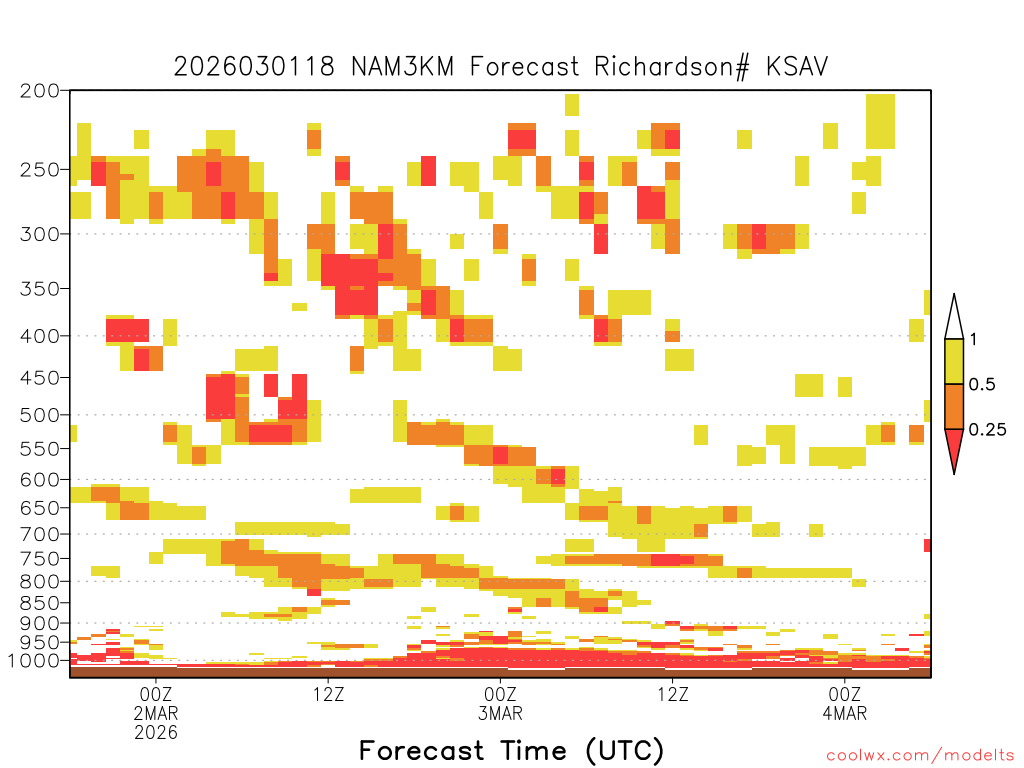 2026030118 NAM3KM Forecast Richardson# KSAV

200
250
300
350
400
450
500
550
600
650
700
750
800
850
900
950
1000

1
0.5
0.25

00Z
2MAR
2026
12Z
00Z
3MAR
12Z
00Z
4MAR

Forecast Time (UTC)

coolwx.com/modelts